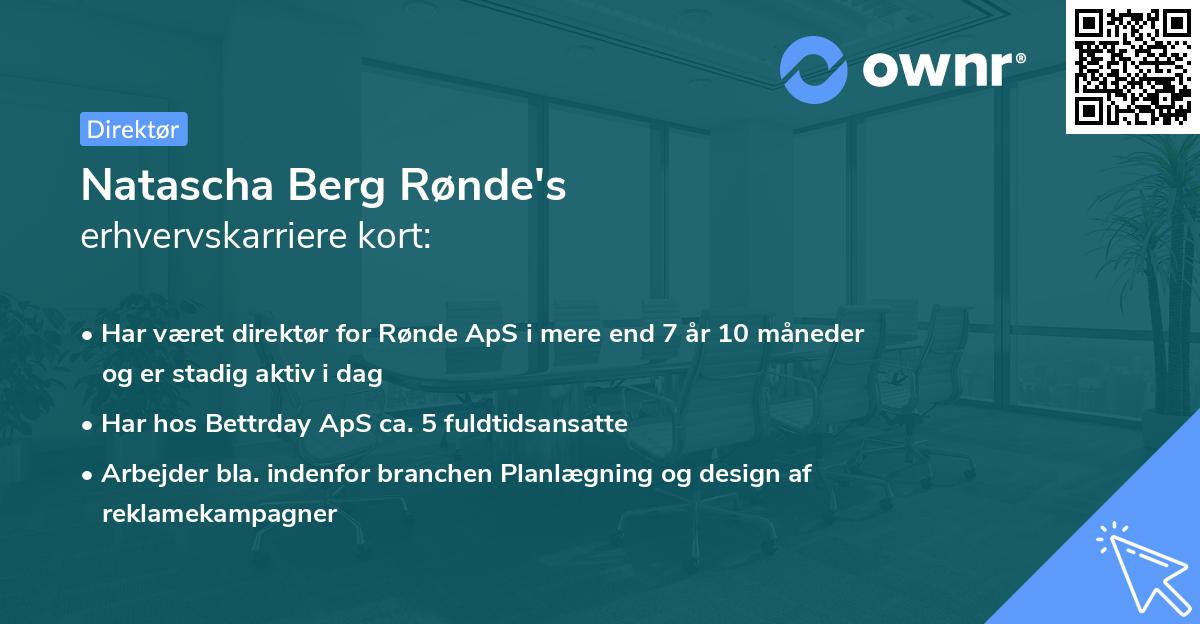 ownr®

Direktør

Natascha Berg Rønde's
erhvervskarriere kort:

• Har været direktør for Rønde ApS i mere end 7 år 10 måneder og er stadig aktiv i dag
• Har hos Bettrday ApS ca. 5 fuldtidsansatte
• Arbejder bla. indenfor branchen Planlægning og design af reklamekampagner